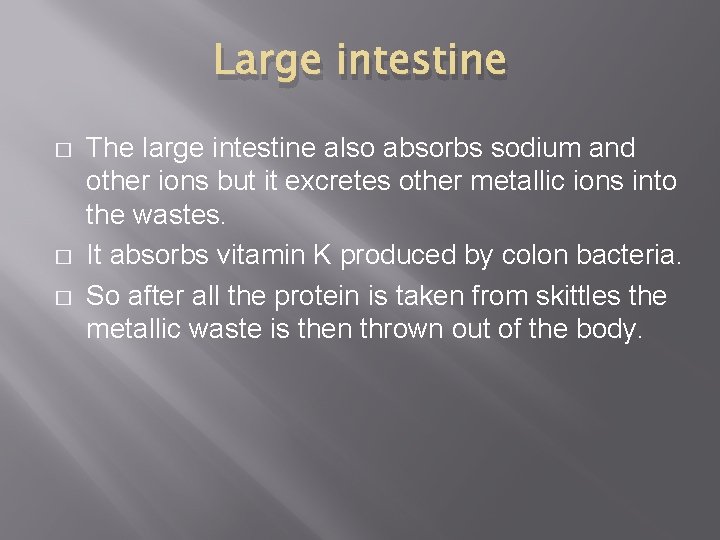 Large intestine

□ The large intestine also absorbs sodium and other ions but it excretes other metallic ions into the wastes.

□ It absorbs vitamin K produced by colon bacteria.

□ So after all the protein is taken from skittles the metallic waste is then thrown out of the body.